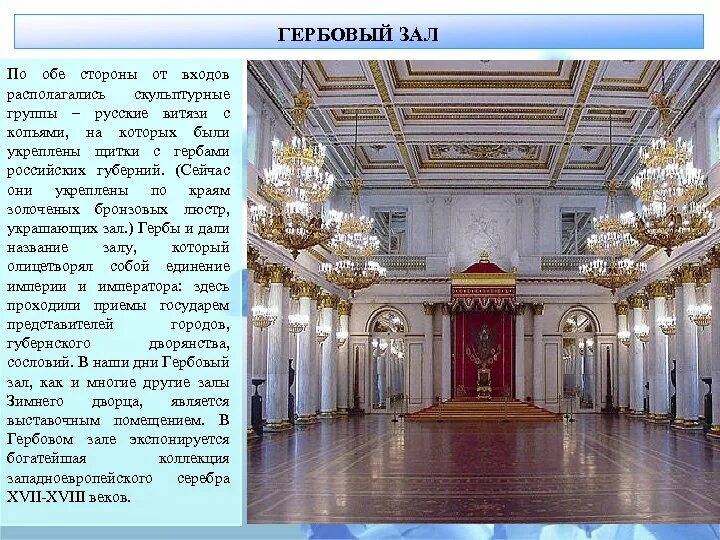 ГЕРБОВЫЙ ЗАЛ

По обе стороны от входов располагались скульптурные группы – русские витязи с копьями, на которых были укреплены щитки с гербами российских губерний. (Сейчас они укреплены по краям золоченых бронзовых люстр, украшающих зал.) Гербы и дали название залу, который олицетворял собой единение империи и императора: здесь проходили приемы государем представителей городов, губернского дворянства, сословий. В наши дни Гербовый зал, как и многие другие залы Зимнего дворца, является выставочным помещением. В Гербовом зале экспонируется богатейшая коллекция западноевропейского серебра XVII-XVIII веков.